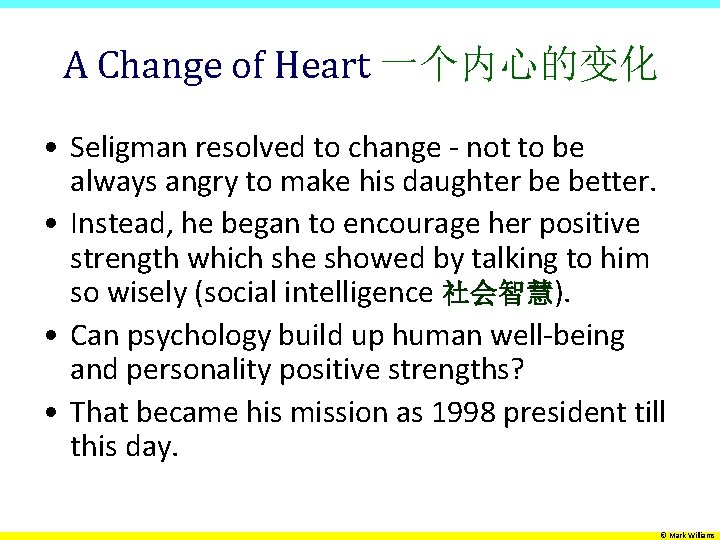 A Change of Heart 一个内心的变化

• Seligman resolved to change - not to be always angry to make his daughter be better.

• Instead, he began to encourage her positive strength which she showed by talking to him so wisely (social intelligence 社会智慧).

• Can psychology build up human well-being and personality positive strengths?

• That became his mission as 1998 president till this day.

© Mark Williams